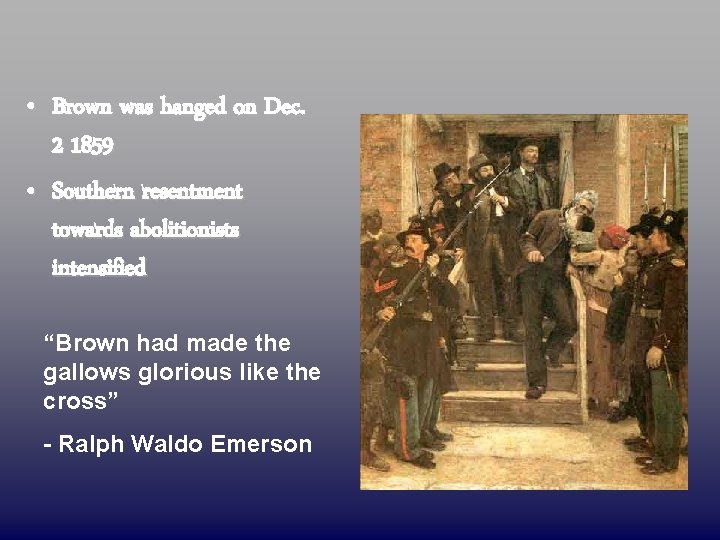 • Brown was hanged on Dec. 2 1859

• Southern resentment towards abolitionists intensified

“Brown had made the gallows glorious like the cross”

- Ralph Waldo Emerson